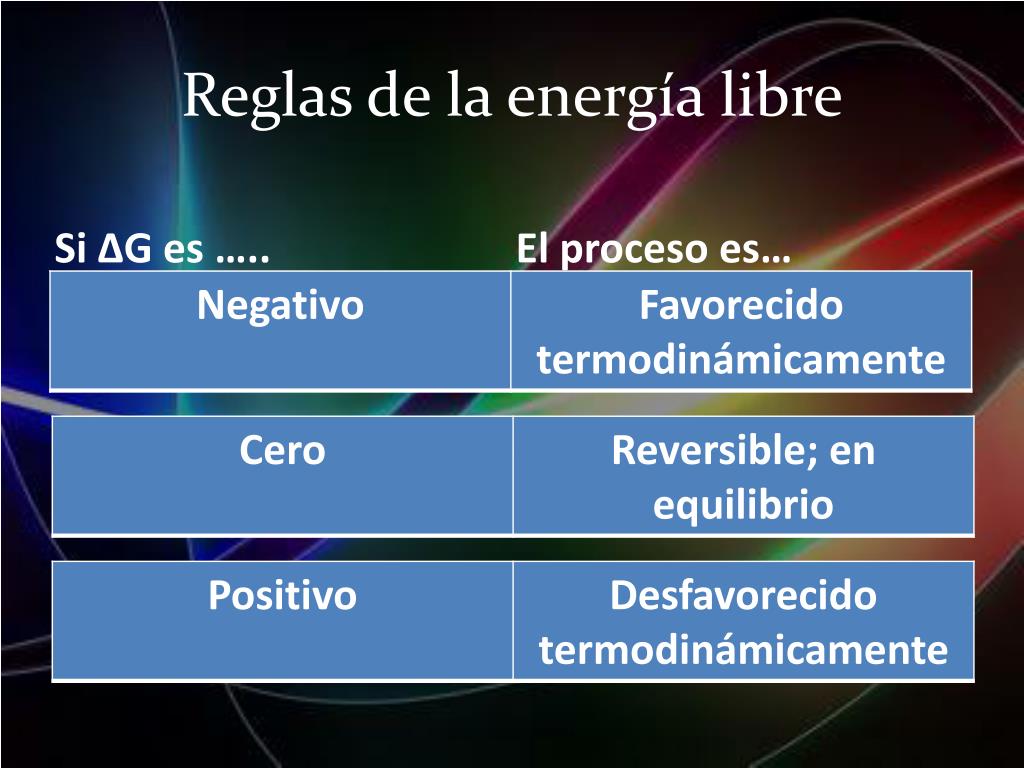 Reglas de la energía libre

| Si $\Delta G$ es ….. | El proceso es… |
|---|---|
| Negativo | Favorecido termodinámicamente |
| Cero | Reversible; en equilibrio |
| Positivo | Desfavorecido termodinámicamente |